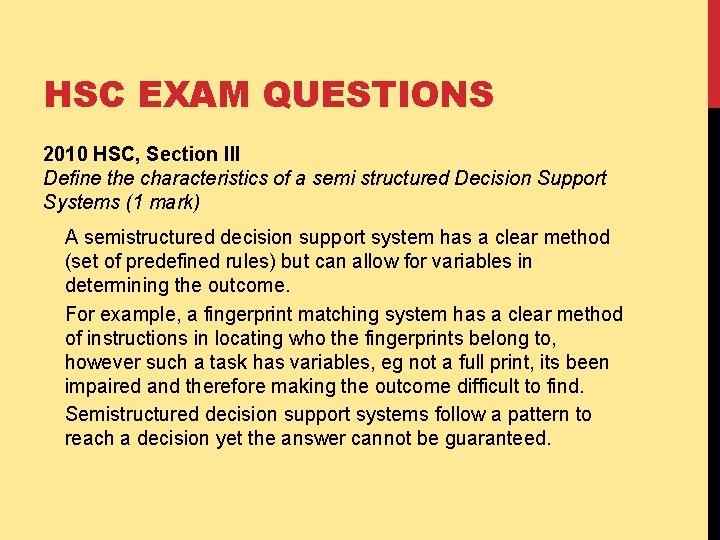 HSC EXAM QUESTIONS

2010 HSC, Section III
Define the characteristics of a semi structured Decision Support Systems (1 mark)

A semistructured decision support system has a clear method (set of predefined rules) but can allow for variables in determining the outcome.

For example, a fingerprint matching system has a clear method of instructions in locating who the fingerprints belong to, however such a task has variables, eg not a full print, its been impaired and therefore making the outcome difficult to find.

Semistructured decision support systems follow a pattern to reach a decision yet the answer cannot be guaranteed.